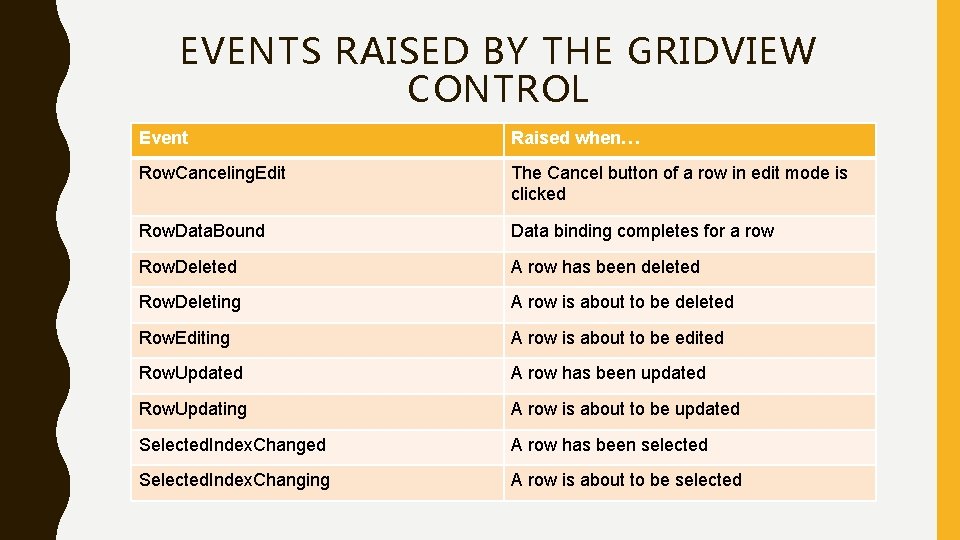 EVENTS RAISED BY THE GRIDVIEW CONTROL

| Event | Raised when… |
|---|---|
| RowCancelingEdit | The Cancel button of a row in edit mode is clicked |
| RowDataBound | Data binding completes for a row |
| RowDeleted | A row has been deleted |
| RowDeleting | A row is about to be deleted |
| RowEditing | A row is about to be edited |
| RowUpdated | A row has been updated |
| RowUpdating | A row is about to be updated |
| SelectedIndexChanged | A row has been selected |
| SelectedIndexChanging | A row is about to be selected |